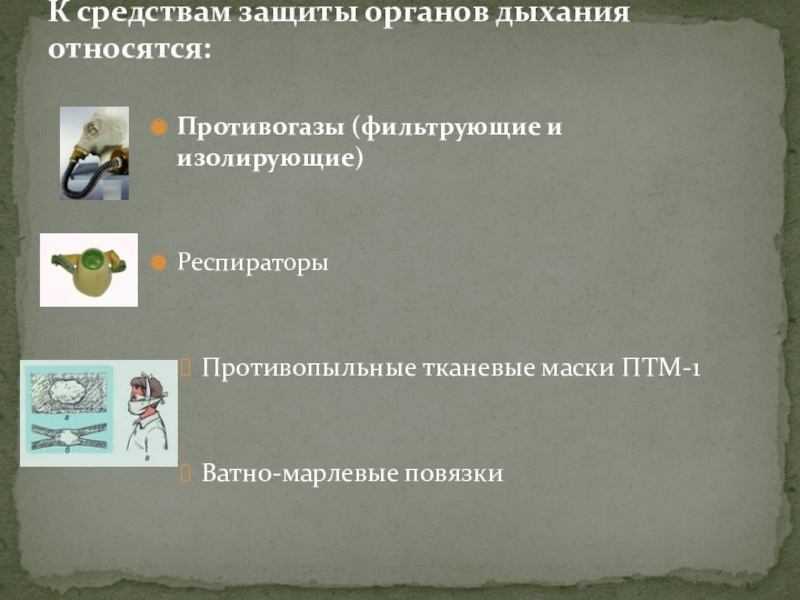 К средствам защиты органов дыхания относятся:

Противогазы (фильтрующие и изолирующие)

Респираторы

Противопыльные тканевые маски ПТМ-1

Ватно-марлевые повязки

а

б

в